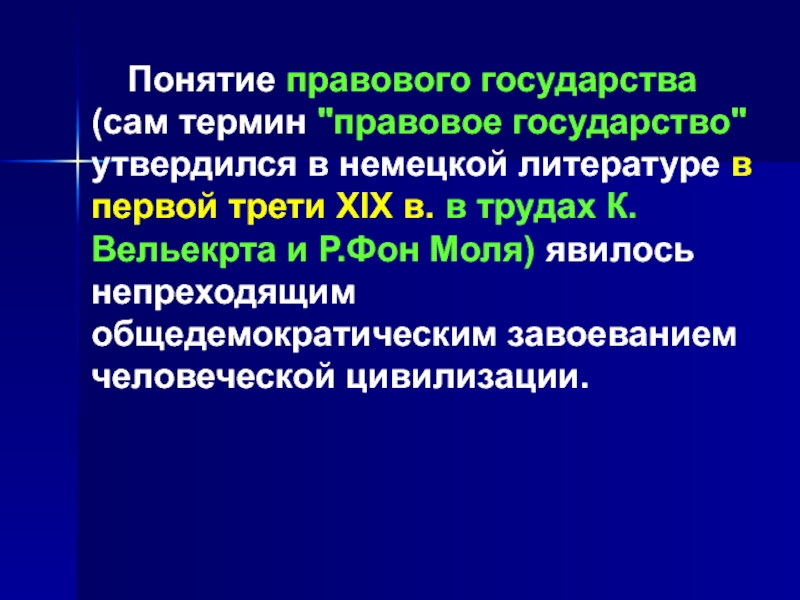 Понятие правового государства (сам термин "правовое государство" утвердился в немецкой литературе в первой трети XIX в. в трудах К. Вельекрта и Р.Фон Моля) явилось непреходящим общедемократическим завоеванием человеческой цивилизации.